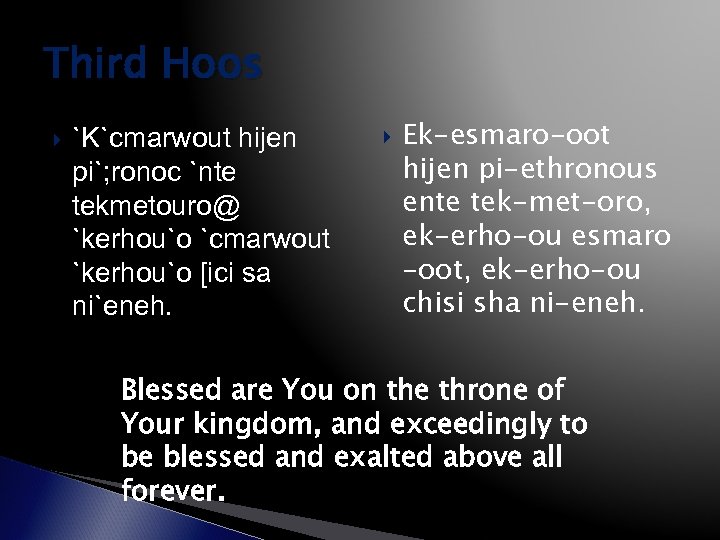 Third Hoos

`K`cmarwout hijen pi`;ronoc `nte tekmetouro@ `kerhou`o `cmarwout `kerhou`o [ici sa ni`eneh.

Ek-esmaro-oot hijen pi-ethronous ente tek-met-oro, ek-erho-ou esmaro -oot, ek-erho-ou chisi sha ni-eneh.

Blessed are You on the throne of Your kingdom, and exceedingly to be blessed and exalted above all forever.